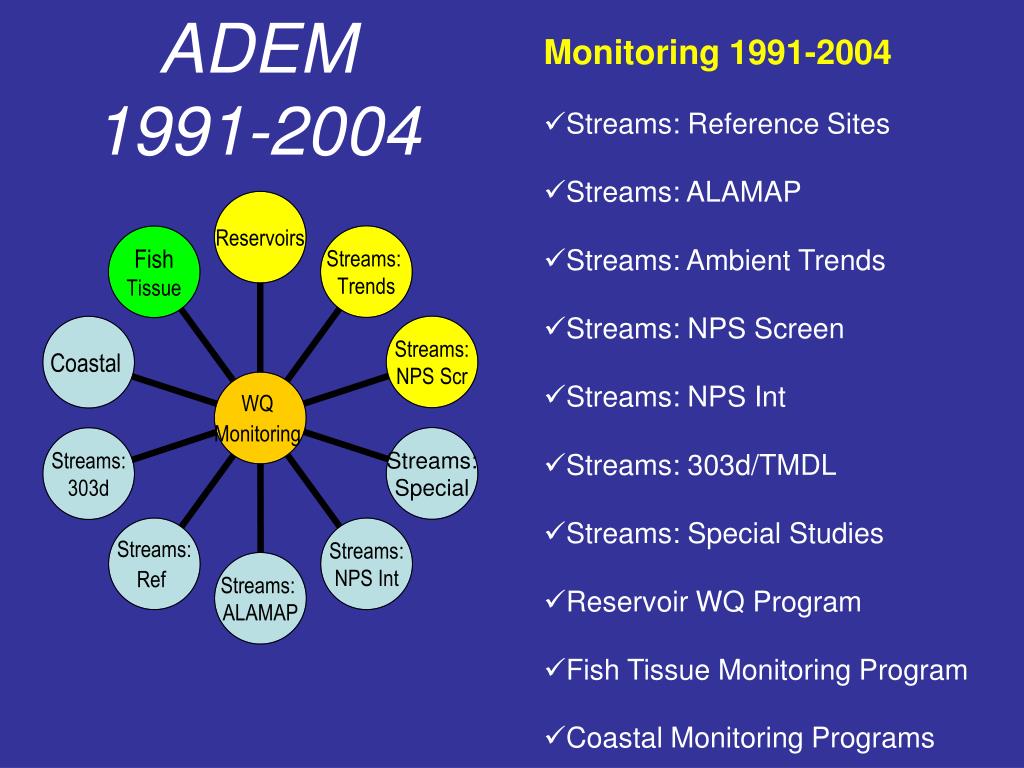 ADEM
1991-2004

Reservoirs

Streams: Trends

Streams: NPS Scr

Streams: Special

Streams: NPS Int

Streams: ALAMAP

Streams: Ref

Streams: 303d

Coastal

Fish Tissue

WQ Monitoring

Monitoring 1991-2004

✓Streams: Reference Sites

✓Streams: ALAMAP

✓Streams: Ambient Trends

✓Streams: NPS Screen

✓Streams: NPS Int

✓Streams: 303d/TMDL

✓Streams: Special Studies

✓Reservoir WQ Program

✓Fish Tissue Monitoring Program

✓Coastal Monitoring Programs